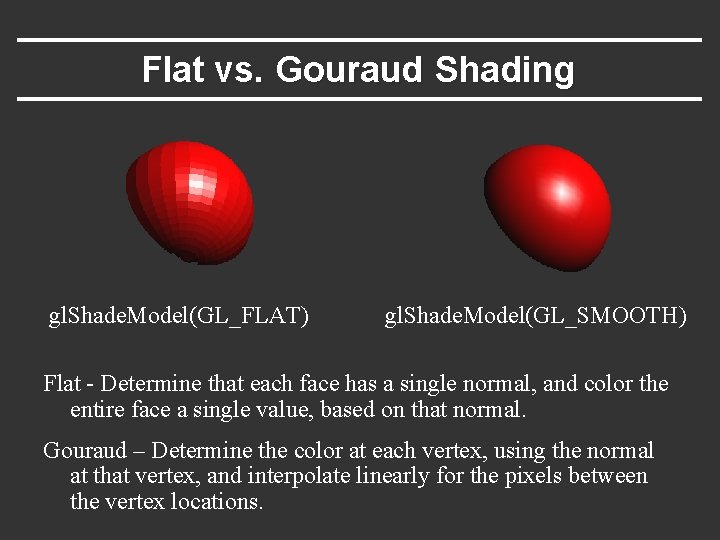 Flat vs. Gouraud Shading

glShadeModel(GL_FLAT)

glShadeModel(GL_SMOOTH)

Flat - Determine that each face has a single normal, and color the entire face a single value, based on that normal.

Gouraud – Determine the color at each vertex, using the normal at that vertex, and interpolate linearly for the pixels between the vertex locations.